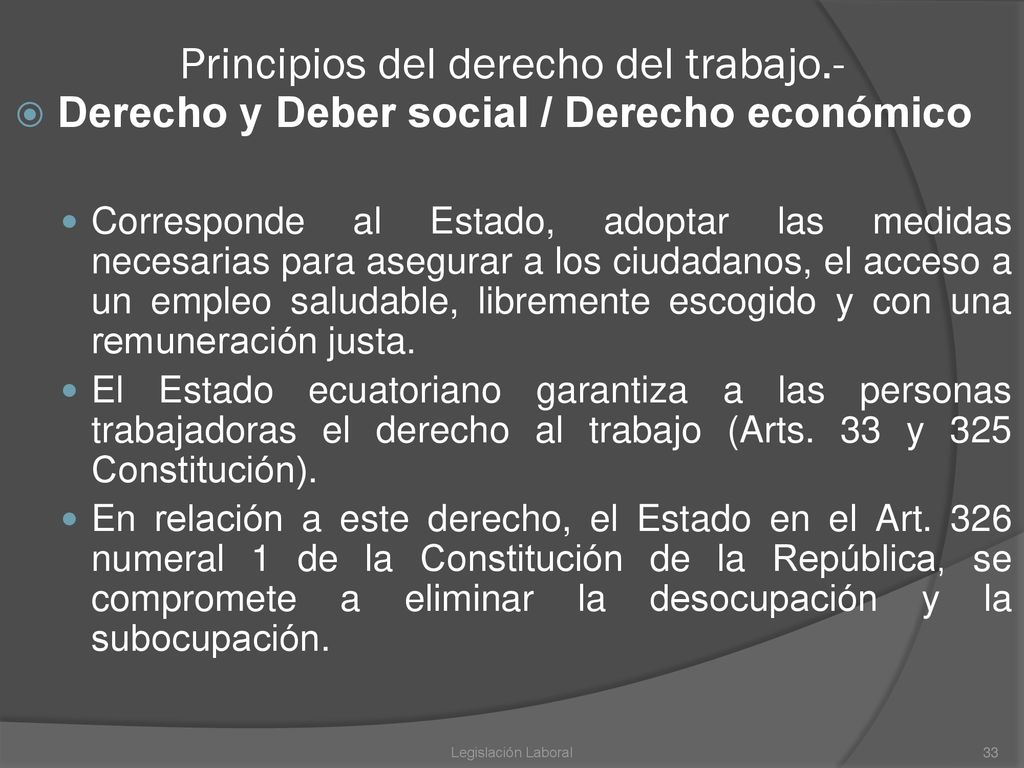 Principios del derecho del trabajo.-

Derecho y Deber social / Derecho económico

Corresponde al Estado, adoptar las medidas necesarias para asegurar a los ciudadanos, el acceso a un empleo saludable, libremente escogido y con una remuneración justa.

El Estado ecuatoriano garantiza a las personas trabajadoras el derecho al trabajo (Arts. 33 y 325 Constitución).

En relación a este derecho, el Estado en el Art. 326 numeral 1 de la Constitución de la República, se compromete a eliminar la desocupación y la subocupación.

Legislación Laboral

33